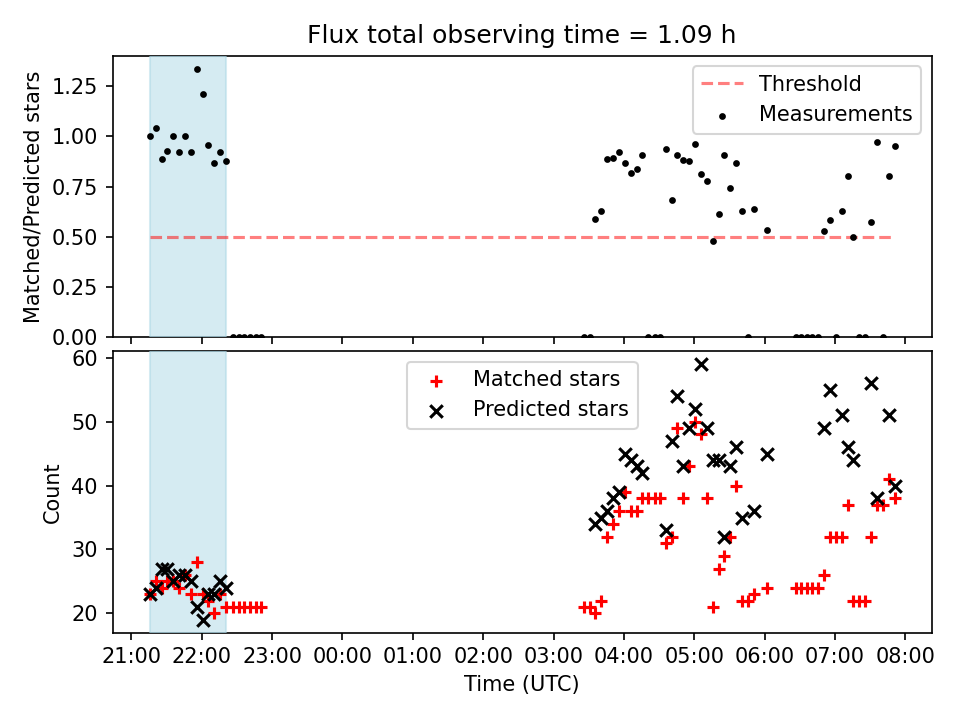 Flux total observing time = 1.09 h

Matched/Predicted stars

1.25
1.00
0.75
0.50
0.25
0.00

Threshold
Measurements

Count

60
50
40
30
20

Matched stars
Predicted stars

21:00 22:00 23:00 00:00 01:00 02:00 03:00 04:00 05:00 06:00 07:00 08:00

Time (UTC)